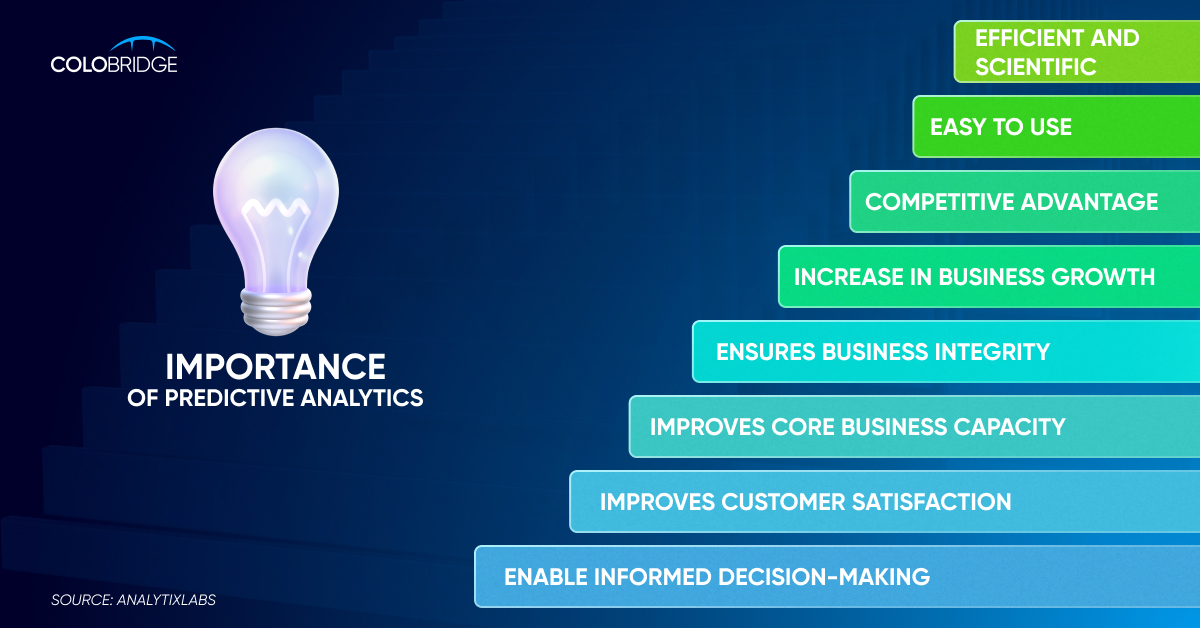 COLOBRIDGE

IMPORTANCE
OF PREDICTIVE ANALYTICS

EFFICIENT AND SCIENTIFIC

EASY TO USE

COMPETITIVE ADVANTAGE

INCREASE IN BUSINESS GROWTH

ENSURES BUSINESS INTEGRITY

IMPROVES CORE BUSINESS CAPACITY

IMPROVES CUSTOMER SATISFACTION

ENABLE INFORMED DECISION-MAKING

SOURCE: ANALYTIXLABS